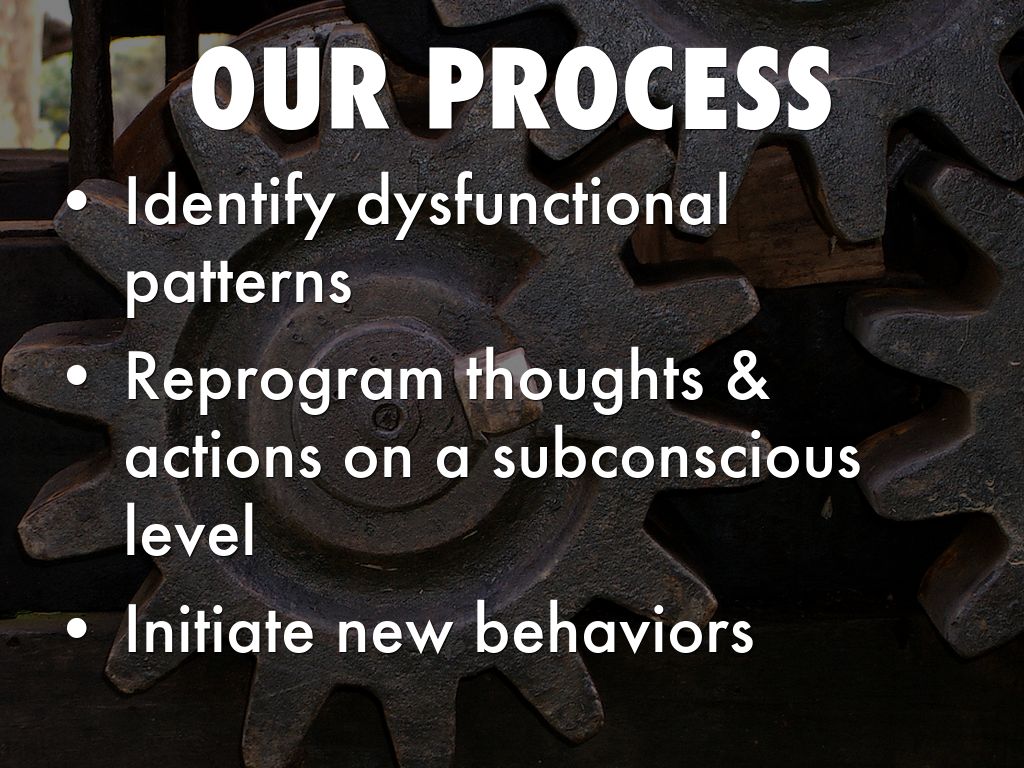 OUR PROCESS

• Identify dysfunctional patterns
• Reprogram thoughts & actions on a subconscious level
• Initiate new behaviors